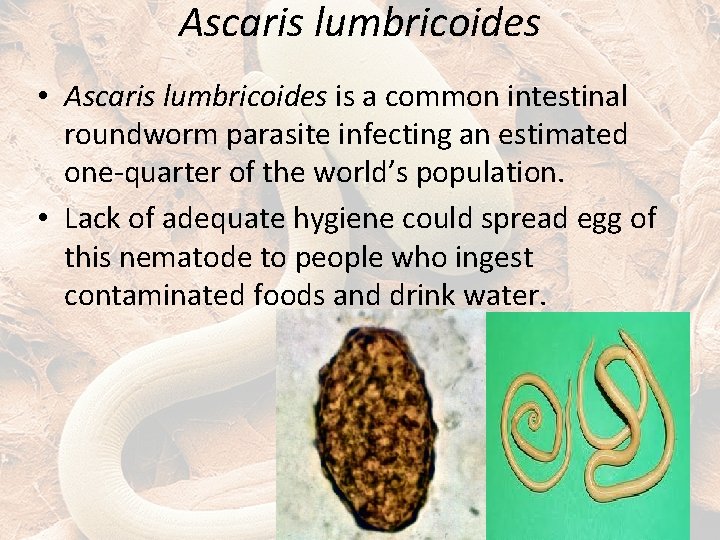 Ascaris lumbricoides

• Ascaris lumbricoides is a common intestinal roundworm parasite infecting an estimated one-quarter of the world's population.

• Lack of adequate hygiene could spread egg of this nematode to people who ingest contaminated foods and drink water.